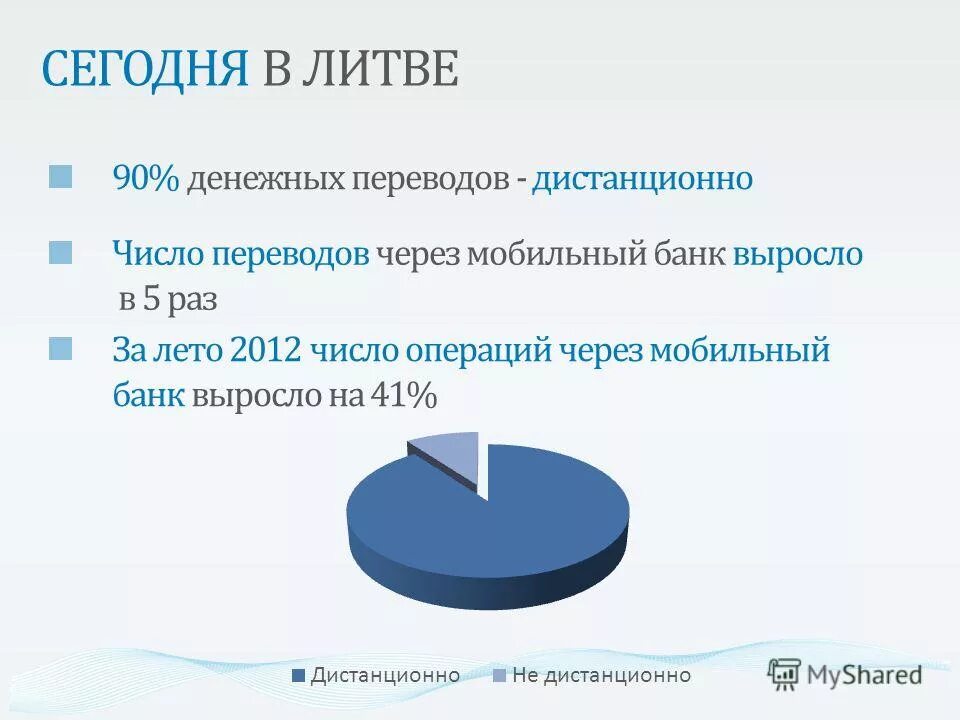 СЕГОДНЯ В ЛИТВЕ

90% денежных переводов - дистанционно

Число переводов через мобильный банк выросло в 5 раз

За лето 2012 число операций через мобильный банк выросло на 41%

Дистанционно Не дистанционно

MyShared